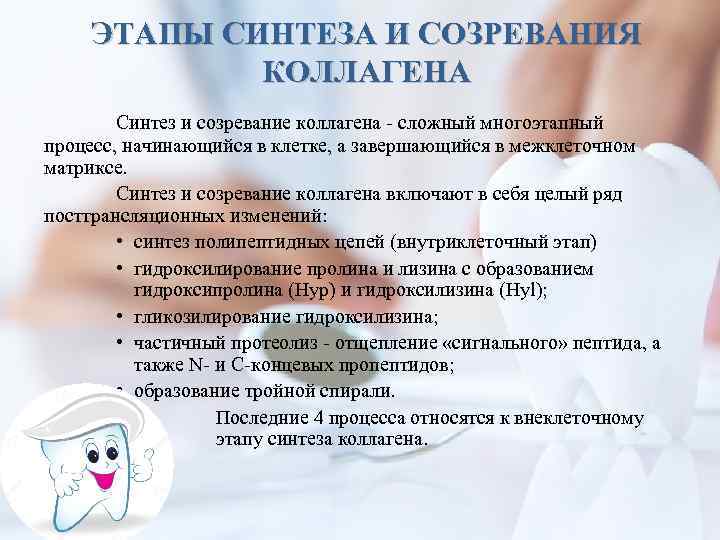 ЭТАПЫ СИНТЕЗА И СОЗРЕВАНИЯ КОЛЛАГЕНА

Синтез и созревание коллагена - сложный многоэтапный процесс, начинающийся в клетке, а завершающийся в межклеточном матриксе.

Синтез и созревание коллагена включают в себя целый ряд посттрансляционных изменений:

• синтез полипептидных цепей (внутриклеточный этап)
• гидроксилирование пролина и лизина с образованием гидроксипролина (Hyp) и гидроксилизина (Hyl);
• гликозилирование гидроксилизина;
• частичный протеолиз - отщепление «сигнального» пептида, а также N- и С-концевых пропептидов;
• образование тройной спирали.

Последние 4 процесса относятся к внеклеточному этапу синтеза коллагена.